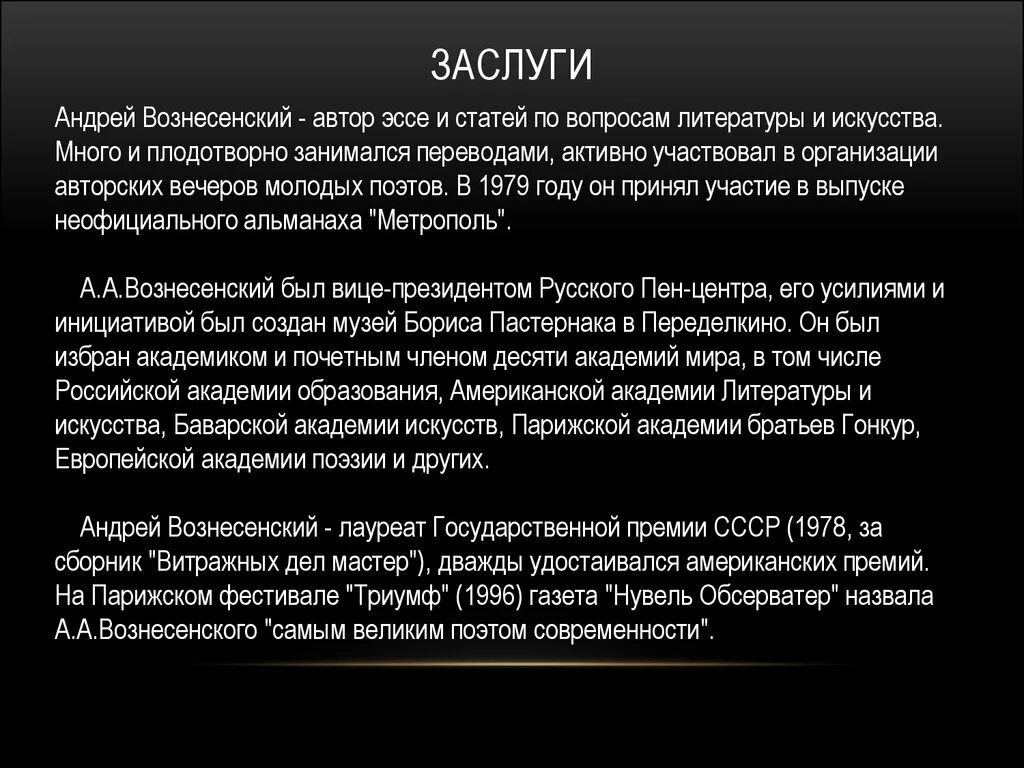 ЗАСЛУГИ

Андрей Вознесенский - автор эссе и статей по вопросам литературы и искусства. Много и плодотворно занимался переводами, активно участвовал в организации авторских вечеров молодых поэтов. В 1979 году он принял участие в выпуске неофициального альманаха "Метрополь".

А.А.Вознесенский был вице-президентом Русского Пен-центра, его усилиями и инициативой был создан музей Бориса Пастернака в Переделкино. Он был избран академиком и почетным членом десяти академий мира, в том числе Российской академии образования, Американской академии Литературы и искусства, Баварской академии искусств, Парижской академии братьев Гонкур, Европейской академии поэзии и других.

Андрей Вознесенский - лауреат Государственной премии СССР (1978, за сборник "Витражных дел мастер"), дважды удостаивался американских премий. На Парижском фестивале "Триумф" (1996) газета "Нувель Обсерватер" назвала А.А.Вознесенского "самым великим поэтом современности".